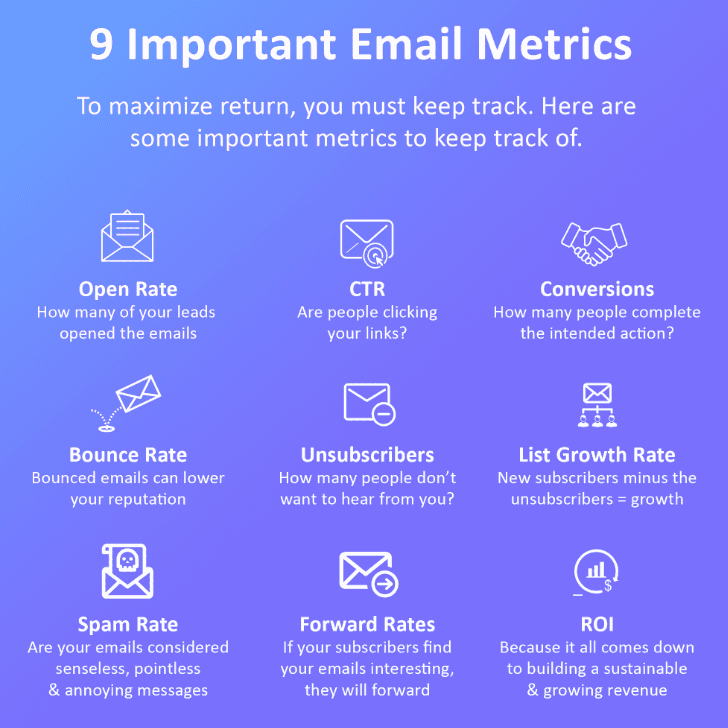 9 Important Email Metrics

To maximize return, you must keep track. Here are some important metrics to keep track of.

Open Rate
How many of your leads opened the emails

CTR
Are people clicking your links?

Conversions
How many people complete the intended action?

Bounce Rate
Bounced emails can lower your reputation

Unsubscribers
How many people don't want to hear from you?

List Growth Rate
New subscribers minus the unsubscribers = growth

Spam Rate
Are your emails considered senseless, pointless & annoying messages

Forward Rates
If your subscribers find your emails interesting, they will forward

ROI
Because it all comes down to building a sustainable & growing revenue